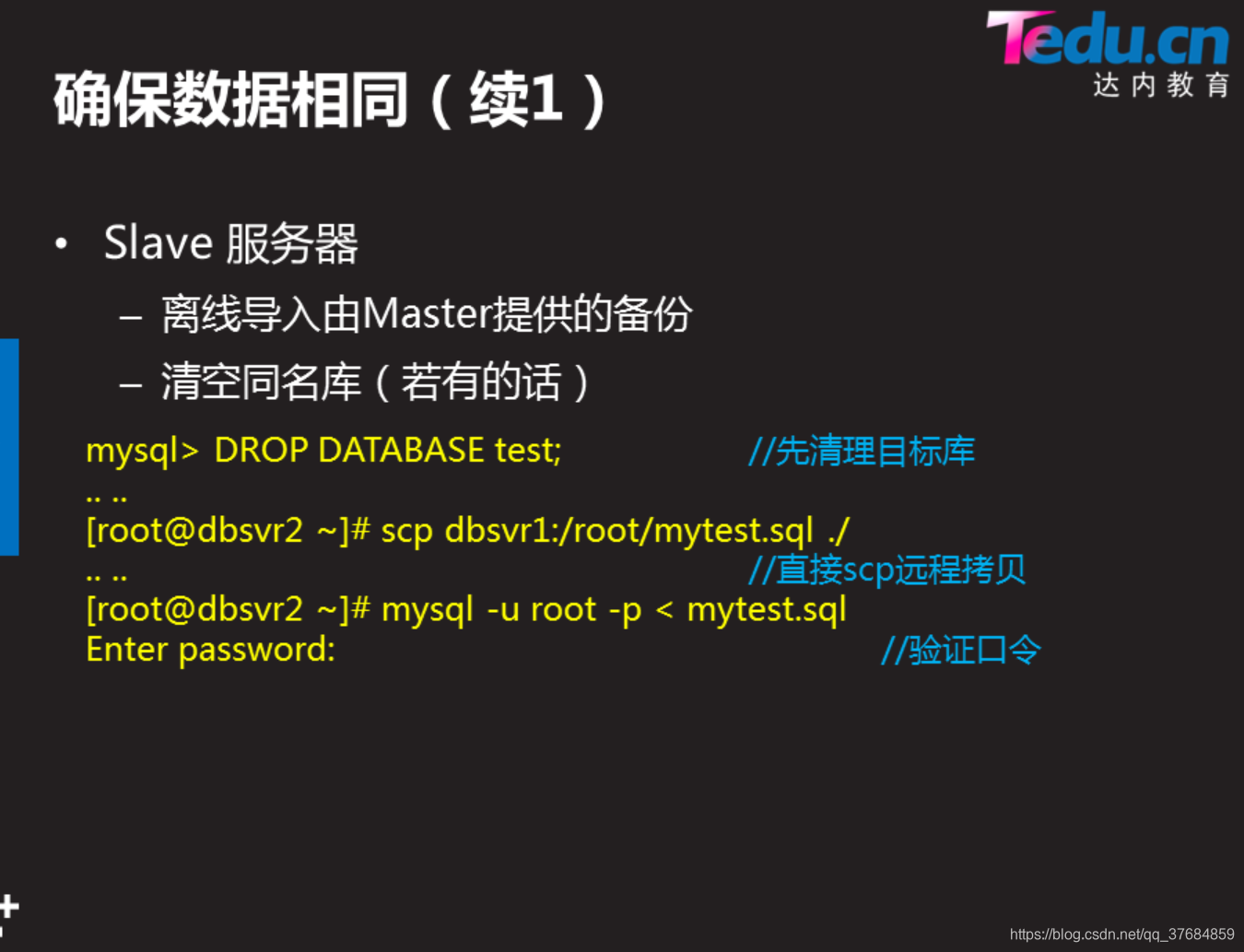 Tedu.cn
达内教育

确保数据相同（续1）

• Slave 服务器
– 离线导入由Master提供的备份
– 清空同名库（若有的话）

mysql> DROP DATABASE test; //先清理目标库
.. ..
[root@dbsvr2 ~]# scp dbsvr1:/root/mytest.sql ./
.. .. //直接scp远程拷贝
[root@dbsvr2 ~]# mysql -u root -p < mytest.sql
Enter password: //验证口令

https://blog.csdn.net/qq_37684859